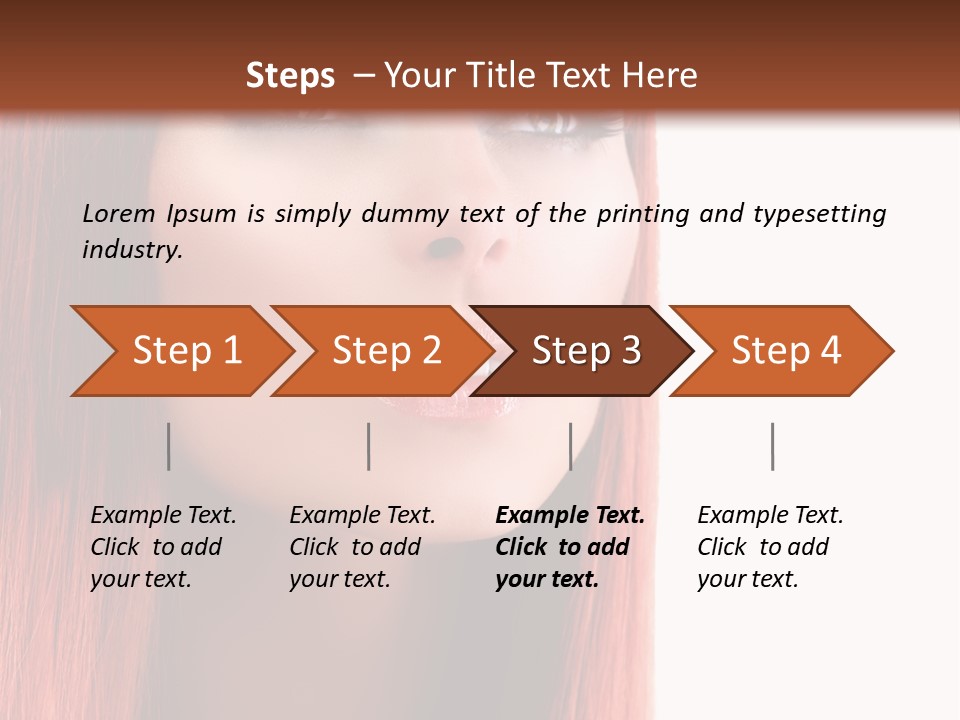 Steps – Your Title Text Here

Lorem Ipsum is simply dummy text of the printing and typesetting industry.

Step 1

Step 2

Step 3

Step 4

Example Text. Click to add your text.

Example Text. Click to add your text.

Example Text. Click to add your text.

Example Text. Click to add your text.